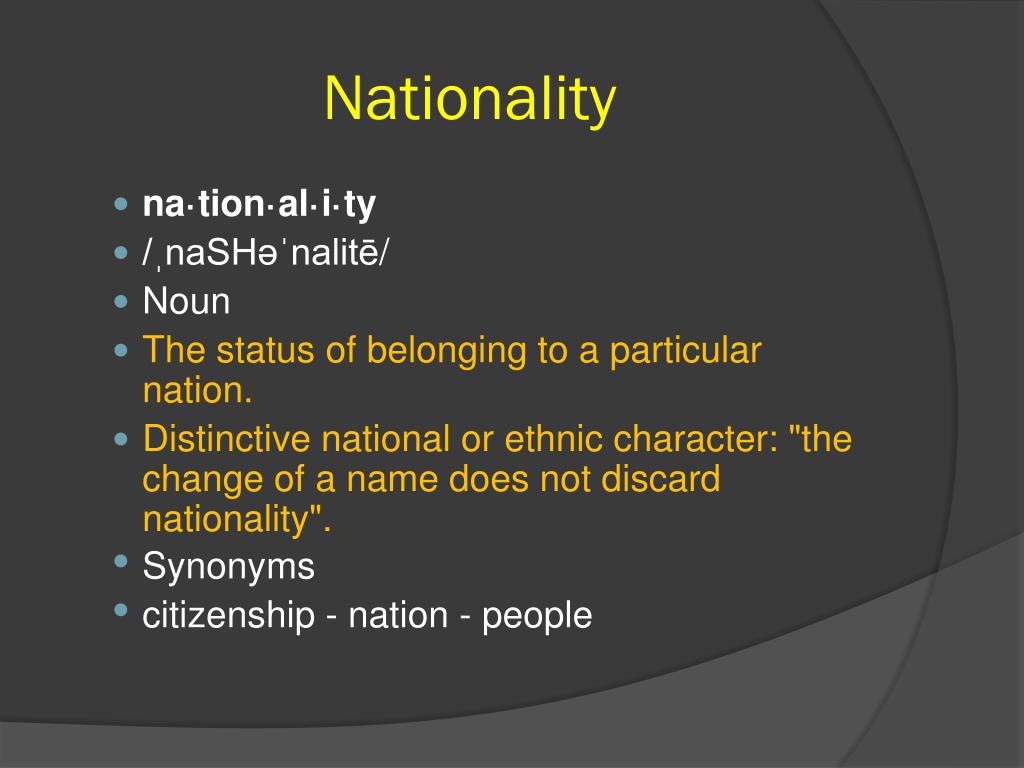 Nationality

• na·tion·al·i·ty
• /ˌnaSHəˈnalitē/
• Noun
• The status of belonging to a particular nation.
• Distinctive national or ethnic character: "the change of a name does not discard nationality".
• Synonyms
• citizenship - nation - people